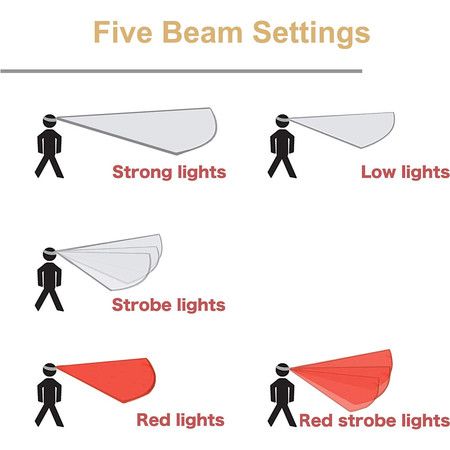 Five Beam Settings

Strong lights

Low lights

Strobe lights

Red lights

Red strobe lights